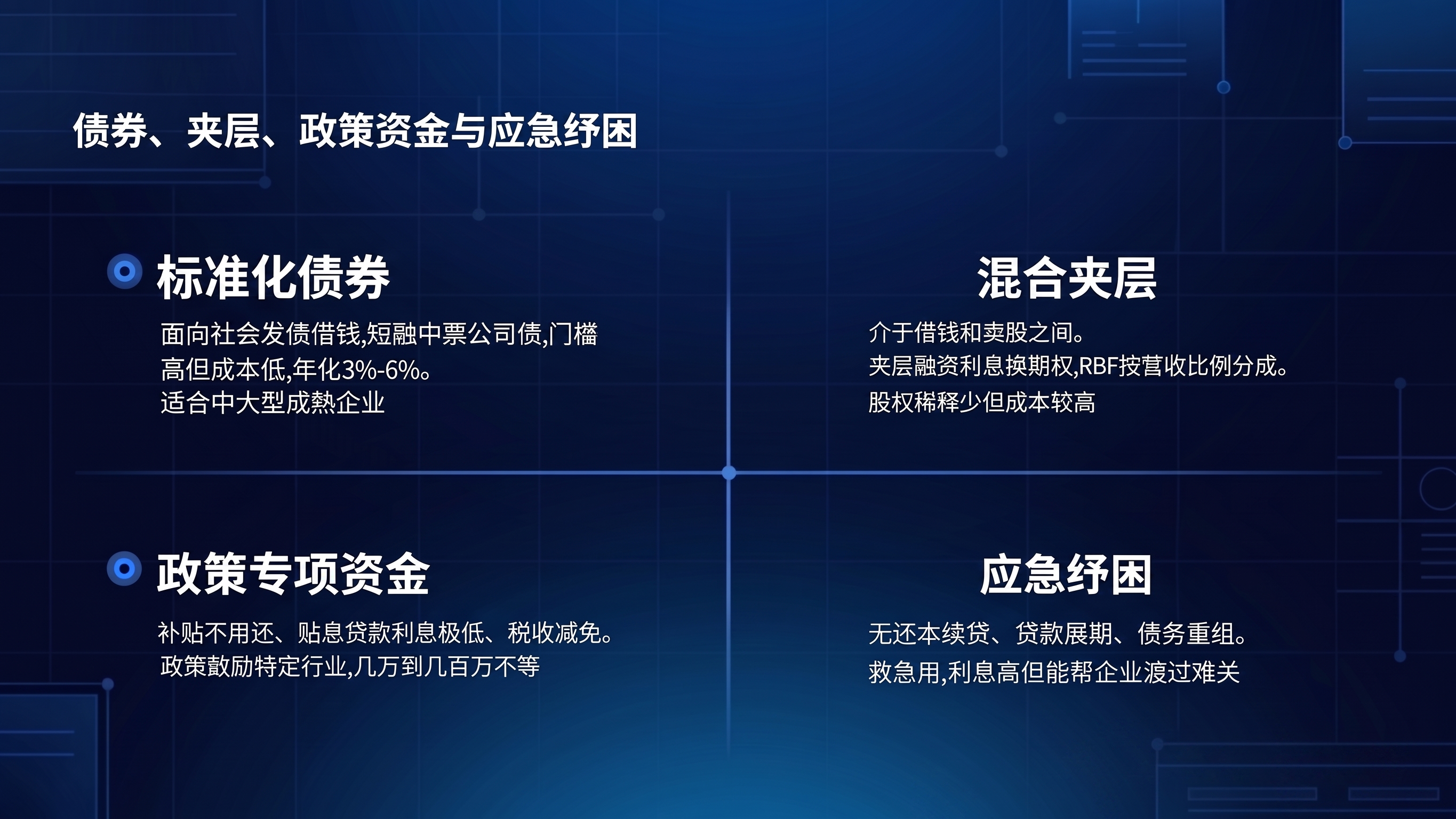 债券、夹层、政策资金与应急纾困

标准化债券

面向社会发债借钱,短融中票公司债,门槛高但成本低,年化3%-6%。
适合中大型成熟企业

混合夹层

介于借钱和卖股之间。
夹层融资利息换期权,RBF按营收比例分成。
股权稀释少但成本较高

政策专项资金

补贴不用还、贴息贷款利息极低、税收减免。
政策鼓励特定行业,几万到几百万不等

应急纾困

无还本续贷、贷款展期、债务重组。
救急用,利息高但能帮企业渡过难关